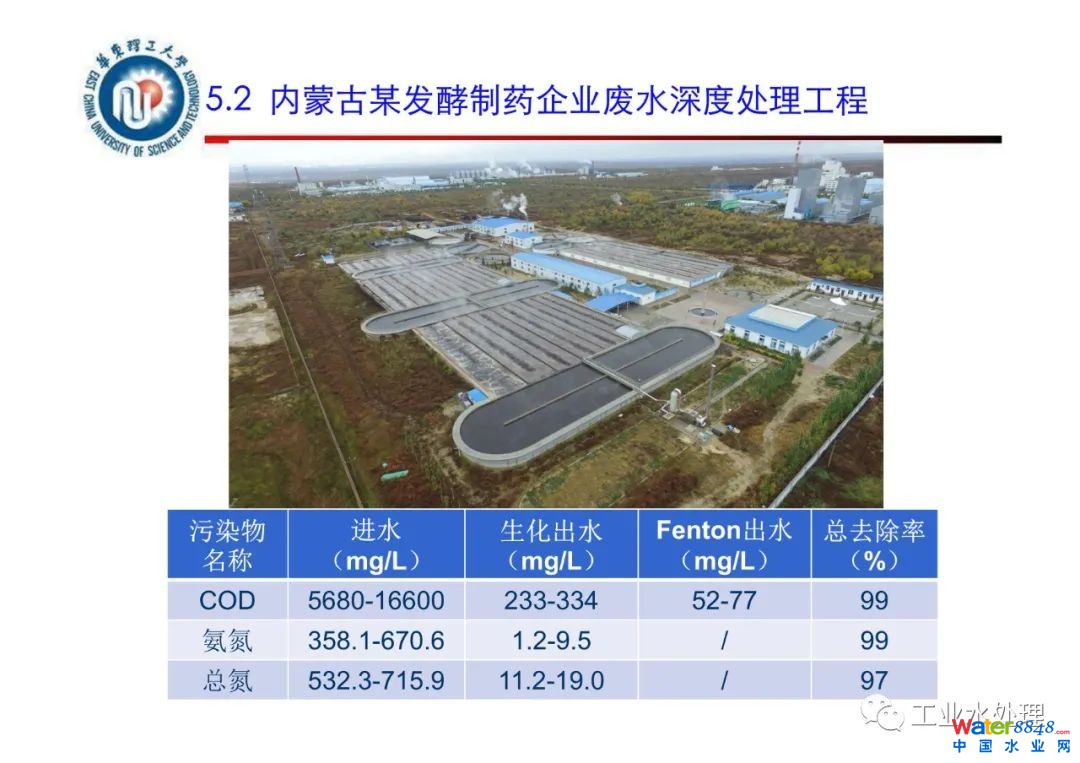 華東理工大學 EAST CHINA UNIVERSITY OF SCIENCE AND TECHNOLOGY

5.2 内蒙古某发酵制药企业废水深度处理工程

| 污染物名称 | 进水（mg/L） | 生化出水（mg/L） | Fenton出水（mg/L） | 总去除率（%） |
|---|---|---|---|---|
| COD | 5680-16600 | 233-334 | 52-77 | 99 |
| 氨氮 | 358.1-670.6 | 1.2-9.5 | / | 99 |
| 总氮 | 532.3-715.9 | 11.2-19.0 | / | 97 |

工业水处理

water8848.com
中国水业网